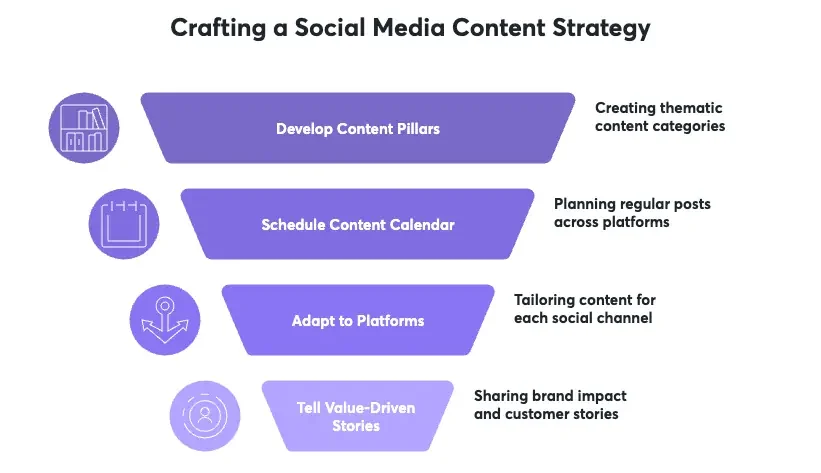 Crafting a Social Media Content Strategy

Develop Content Pillars

Creating thematic content categories

Schedule Content Calendar

Planning regular posts across platforms

Adapt to Platforms

Tailoring content for each social channel

Tell Value-Driven Stories

Sharing brand impact and customer stories